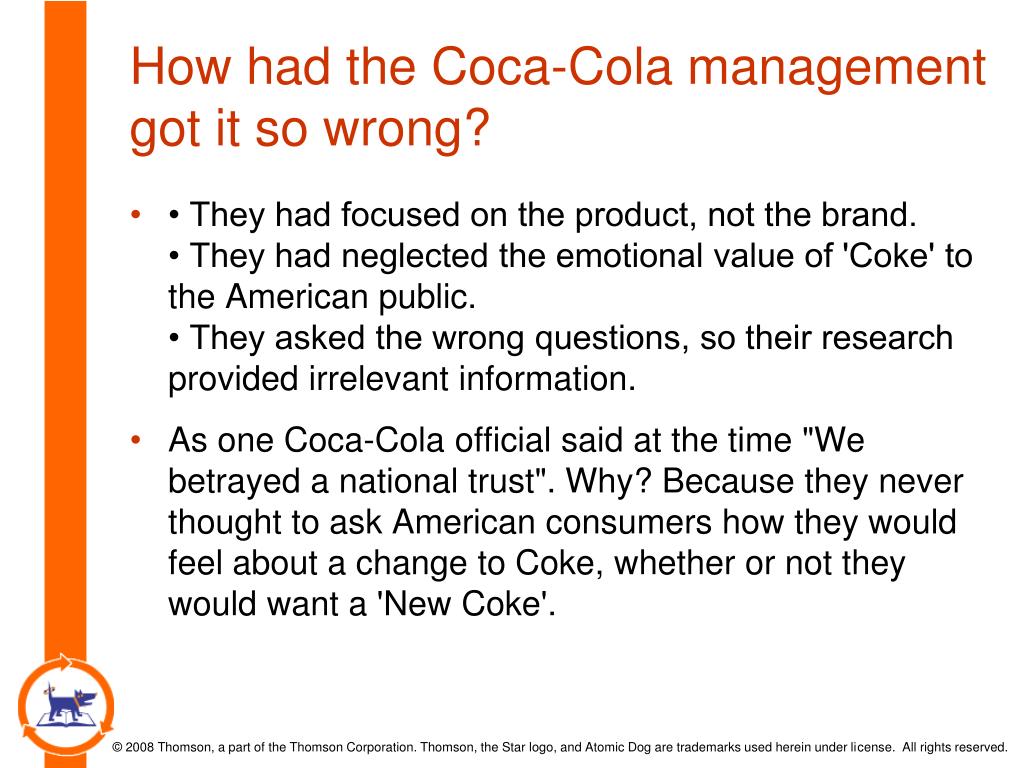 How had the Coca-Cola management got it so wrong?

• • They had focused on the product, not the brand.
• They had neglected the emotional value of 'Coke' to the American public.
• They asked the wrong questions, so their research provided irrelevant information.

• As one Coca-Cola official said at the time "We betrayed a national trust". Why? Because they never thought to ask American consumers how they would feel about a change to Coke, whether or not they would want a 'New Coke'.

© 2008 Thomson, a part of the Thomson Corporation. Thomson, the Star logo, and Atomic Dog are trademarks used herein under license. All rights reserved.